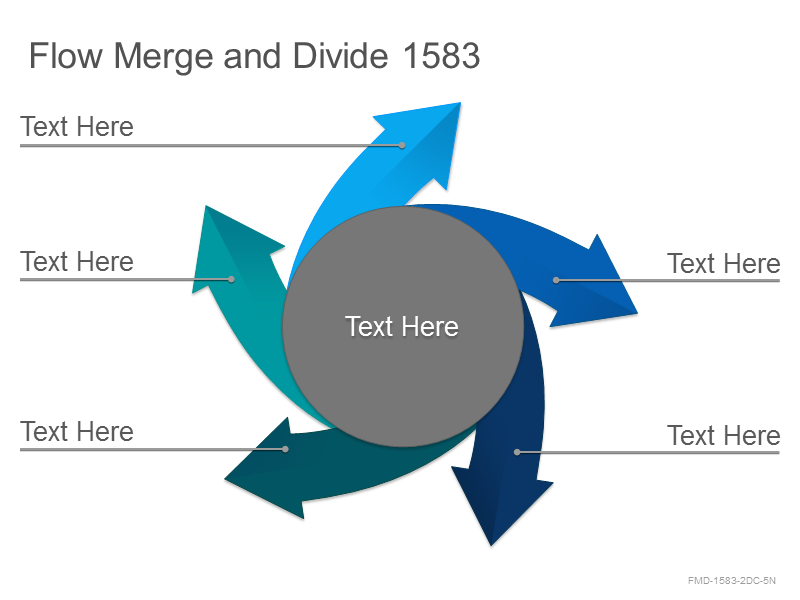 Flow Merge and Divide 1583

Text Here

Text Here

Text Here

Text Here

Text Here

Text Here

FMD-1583-2DC-5N